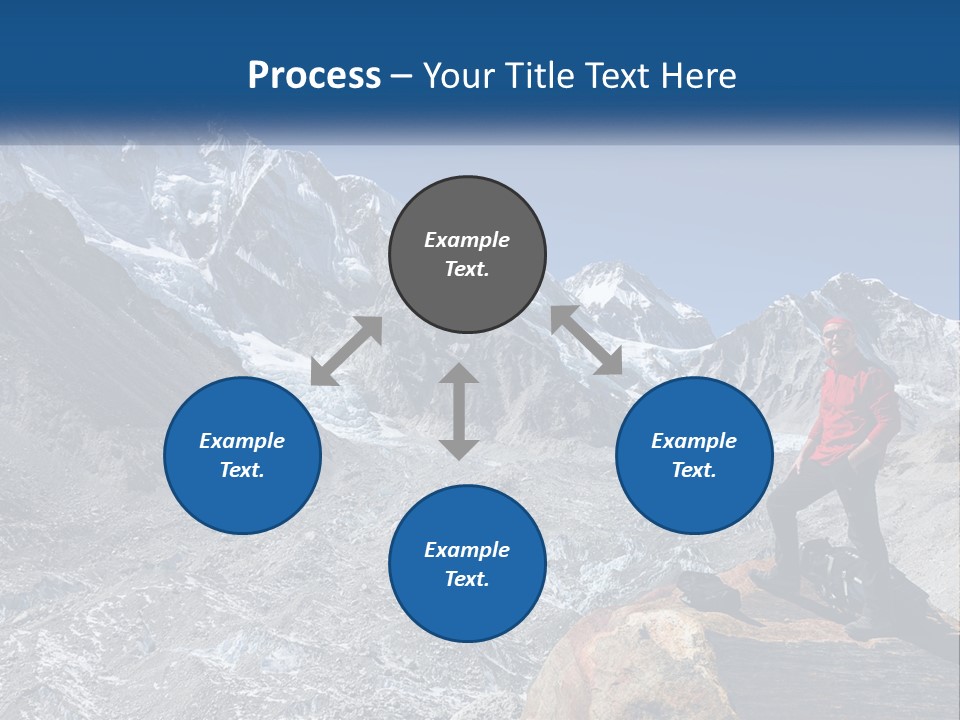 Process – Your Title Text Here

Example Text.

Example Text.

Example Text.

Example Text.